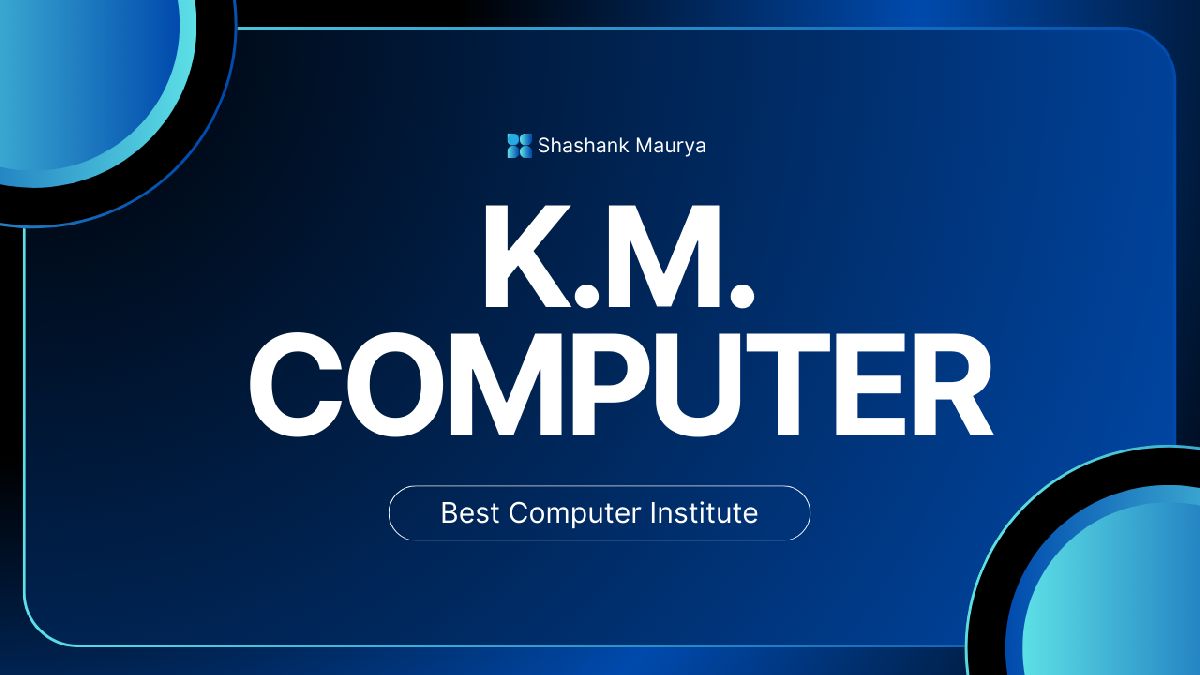 Shashank Maurya

K.M.
COMPUTER

Best Computer Institute